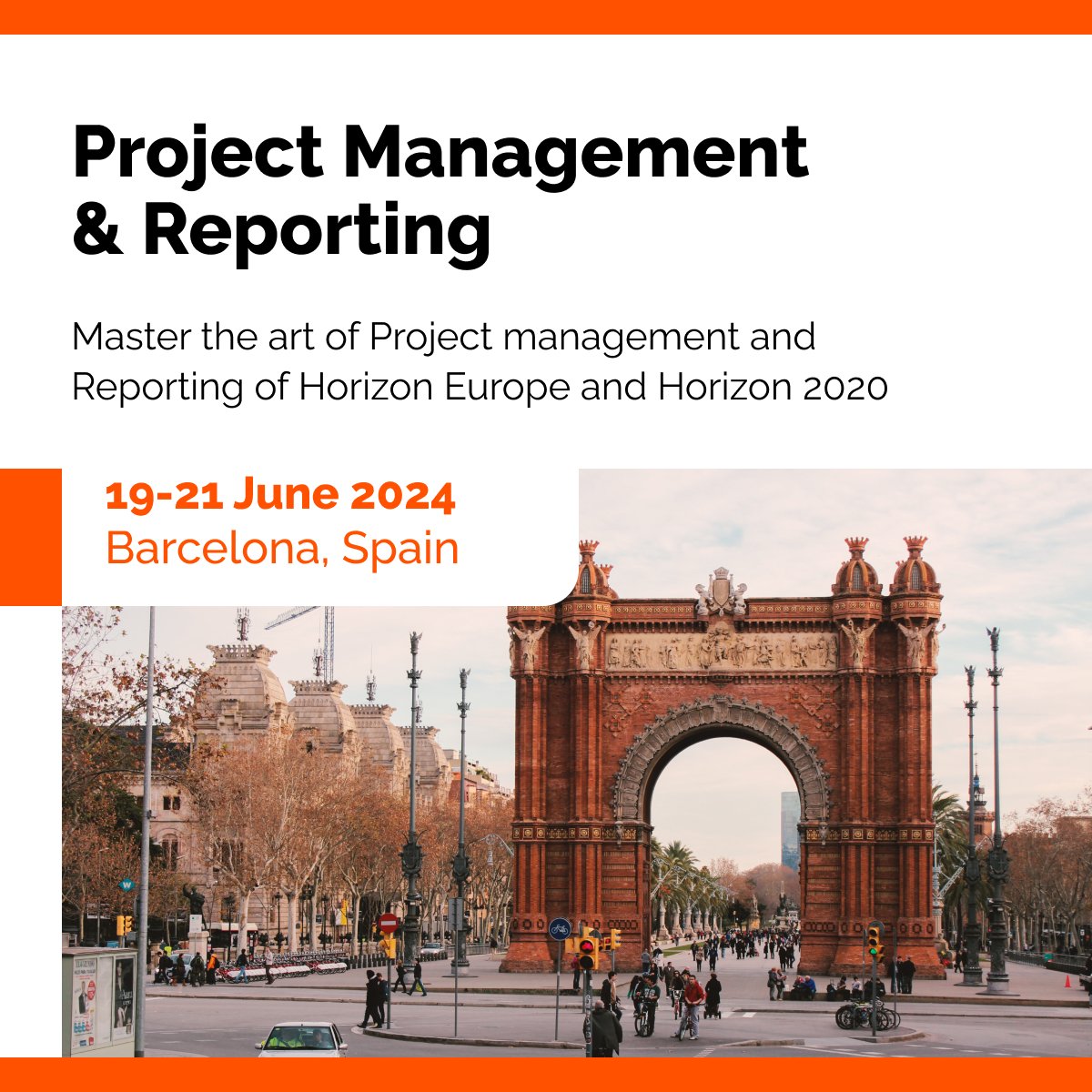 Project Management & Reporting

Master the art of Project management and Reporting of Horizon Europe and Horizon 2020

19-21 June 2024
Barcelona, Spain